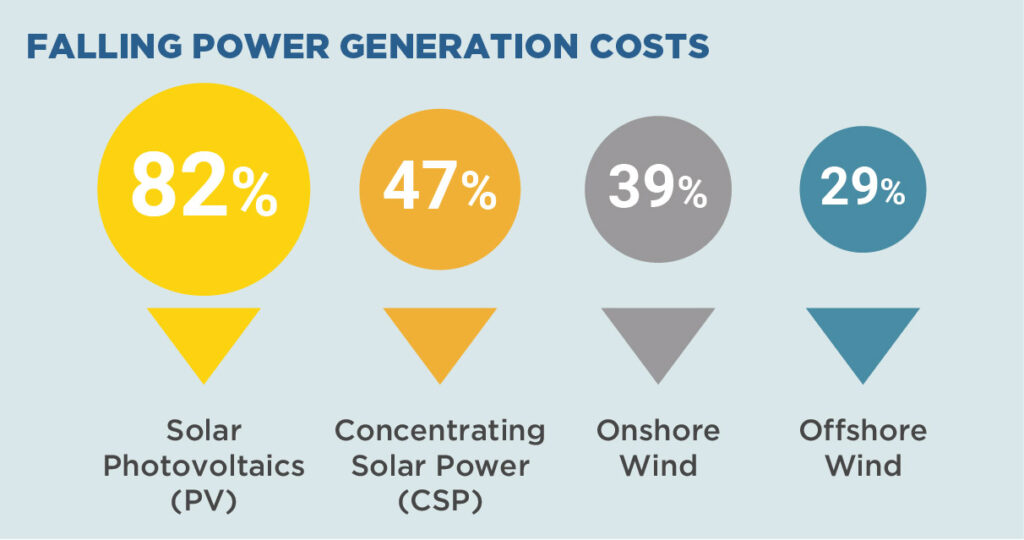 FALLING POWER GENERATION COSTS

82%

47%

39%

29%

Solar Photovoltaics (PV)

Concentrating Solar Power (CSP)

Onshore Wind

Offshore Wind